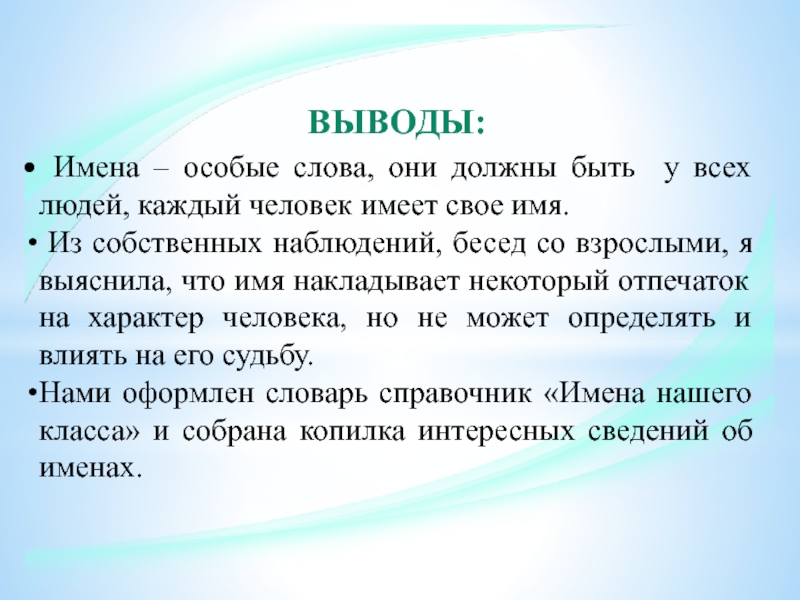 ВЫВОДЫ:

• Имена – особые слова, они должны быть у всех людей, каждый человек имеет свое имя.

• Из собственных наблюдений, бесед со взрослыми, я выяснила, что имя накладывает некоторый отпечаток на характер человека, но не может определять и влиять на его судьбу.

•Нами оформлен словарь справочник «Имена нашего класса» и собрана копилка интересных сведений об именах.